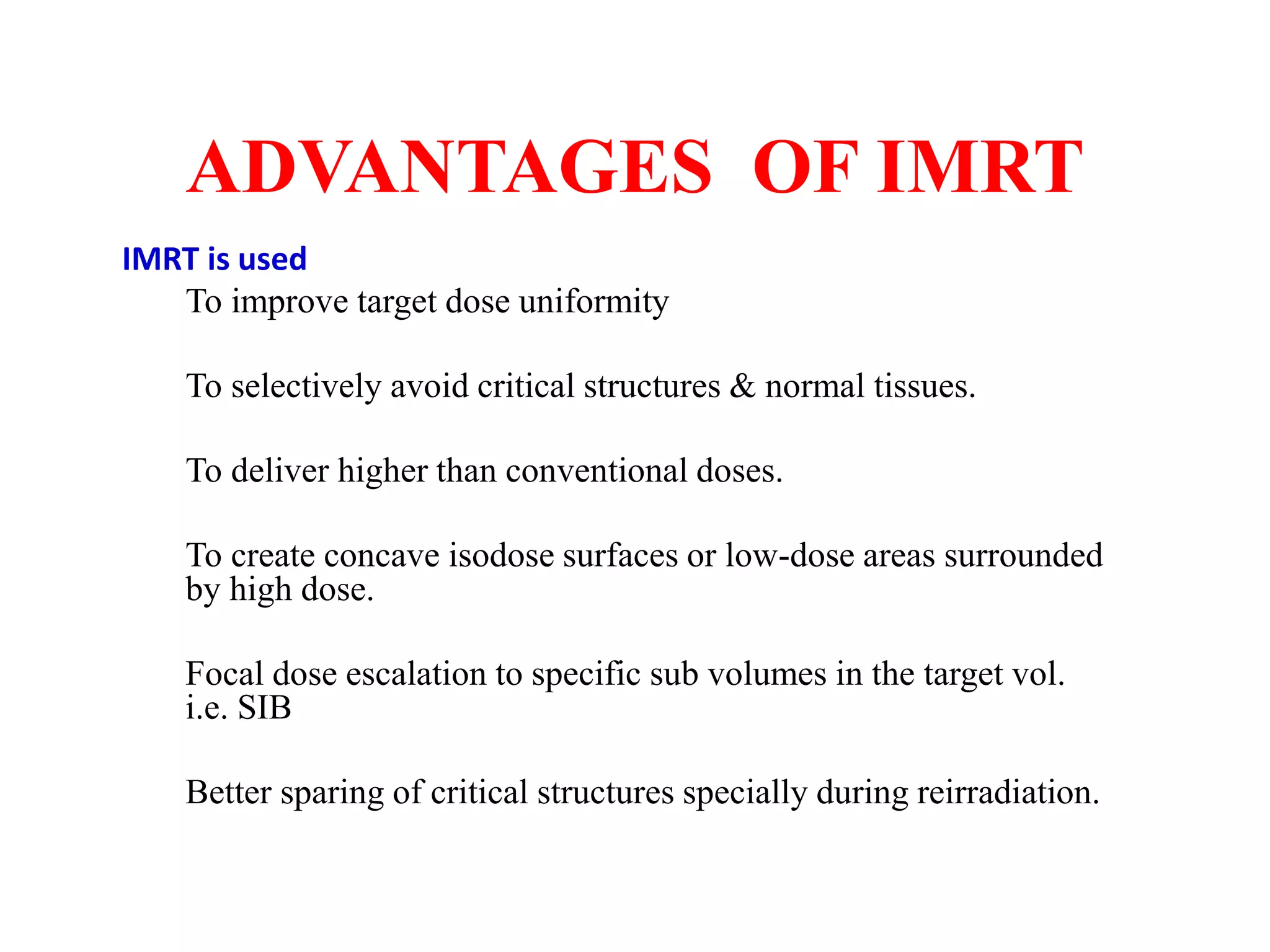 ADVANTAGES OF IMRT

IMRT is used

To improve target dose uniformity

To selectively avoid critical structures & normal tissues.

To deliver higher than conventional doses.

To create concave isodose surfaces or low-dose areas surrounded by high dose.

Focal dose escalation to specific sub volumes in the target vol. i.e. SIB

Better sparing of critical structures specially during reirradiation.